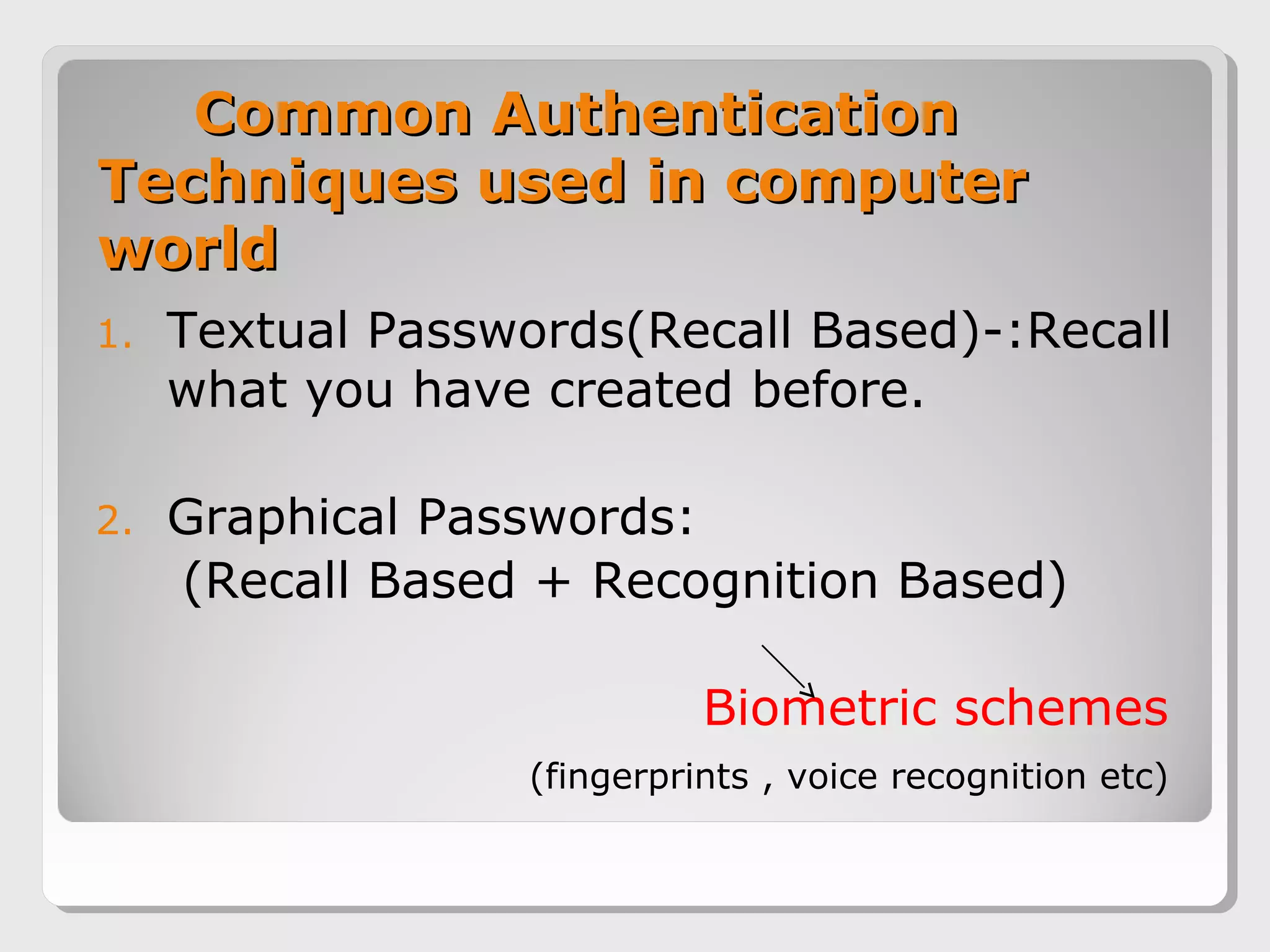 Common Authentication Techniques used in computer world

1. Textual Passwords(Recall Based)-:Recall what you have created before.

2. Graphical Passwords:
(Recall Based + Recognition Based)

Biometric schemes

(fingerprints , voice recognition etc)